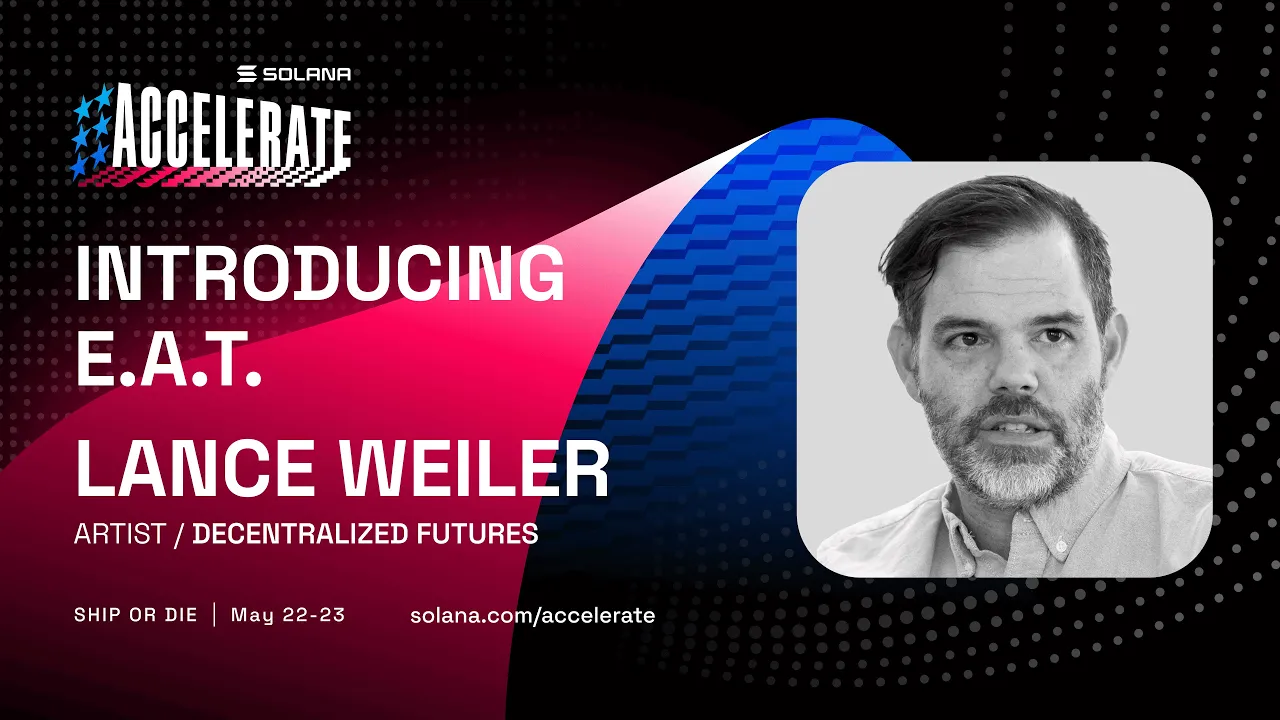 SOLANA
ACCELERATE

INTRODUCING E.A.T.

LANCE WEILER

ARTIST / DECENTRALIZED FUTURES

SHIP OR DIE | May 22-23

solana.com/accelerate